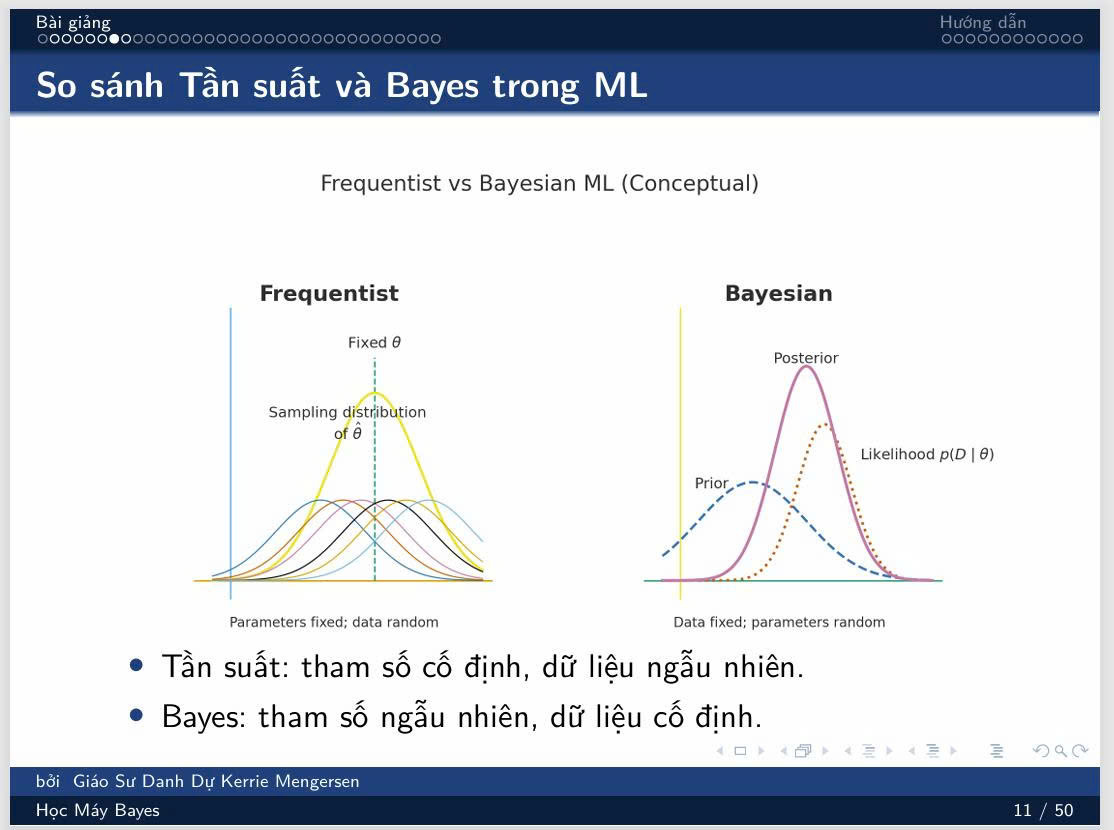 Bài giảng

Hướng dẫn

So sánh Tần suất và Bayes trong ML

Frequentist vs Bayesian ML (Conceptual)

Frequentist

Fixed $\theta$

Sampling distribution of $\hat{\theta}$

Parameters fixed; data random

Bayesian

Posterior

Likelihood $p(D \mid \theta)$

Prior

Data fixed; parameters random

• Tần suất: tham số cố định, dữ liệu ngẫu nhiên.

• Bayes: tham số ngẫu nhiên, dữ liệu cố định.

bởi Giáo Sư Danh Dự Kerrie Mengersen

Học Máy Bayes

11 / 50